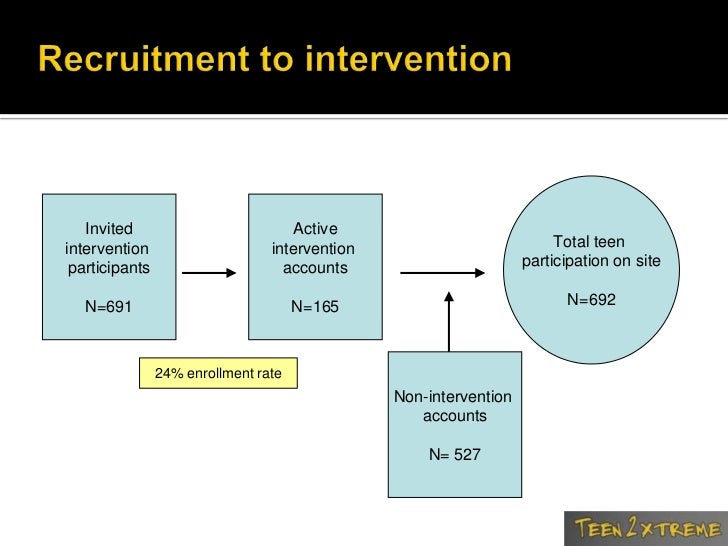 Recruitment to intervention

Invited intervention participants

N=691

Active intervention accounts

N=165

Total teen participation on site

N=692

24% enrollment rate

Non-intervention accounts

N= 527

TEEN 2 XTREME